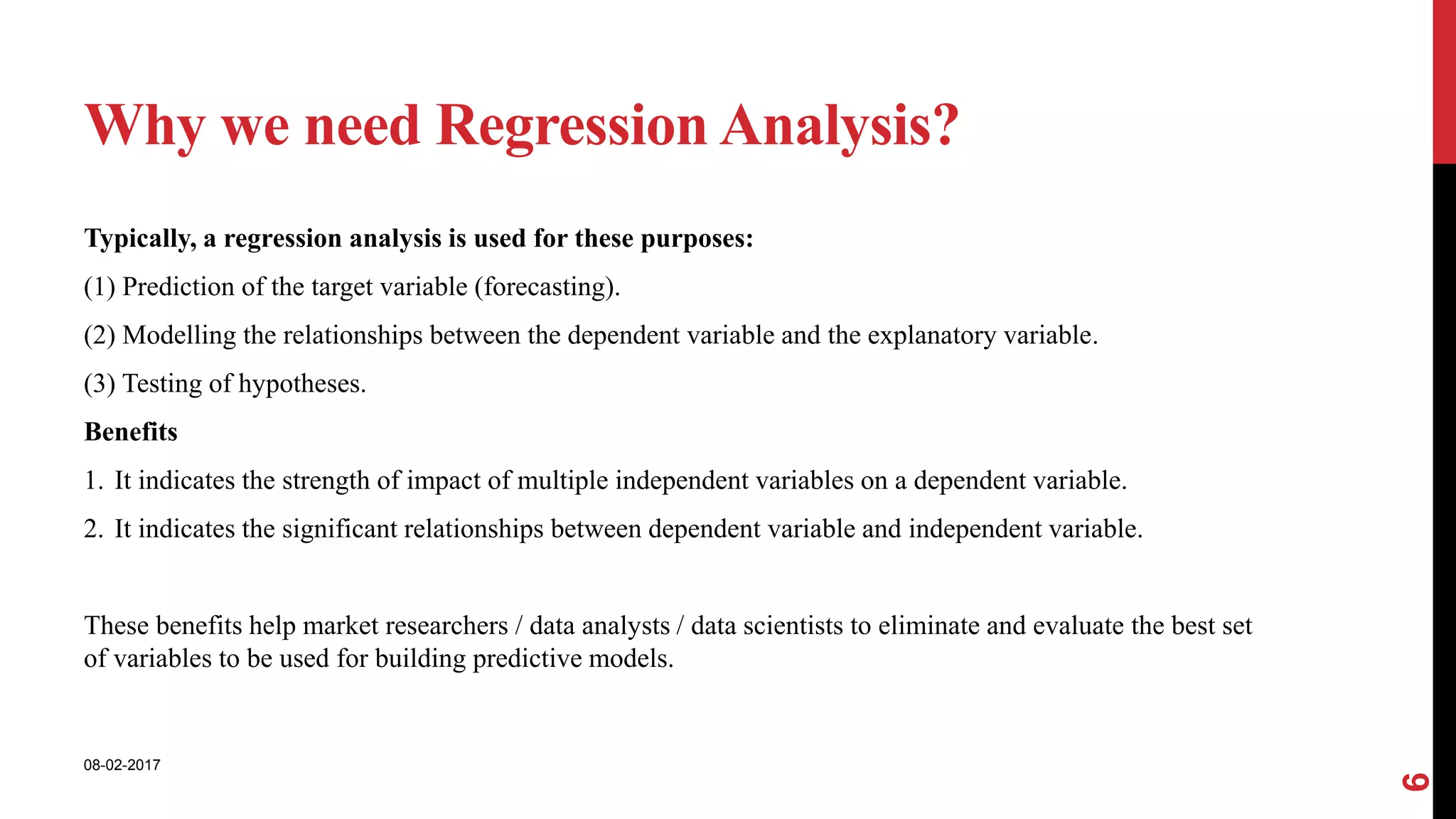 Why we need Regression Analysis?

Typically, a regression analysis is used for these purposes:

(1) Prediction of the target variable (forecasting).

(2) Modelling the relationships between the dependent variable and the explanatory variable.

(3) Testing of hypotheses.

Benefits

1. It indicates the strength of impact of multiple independent variables on a dependent variable.

2. It indicates the significant relationships between dependent variable and independent variable.

These benefits help market researchers / data analysts / data scientists to eliminate and evaluate the best set of variables to be used for building predictive models.

08-02-2017

6